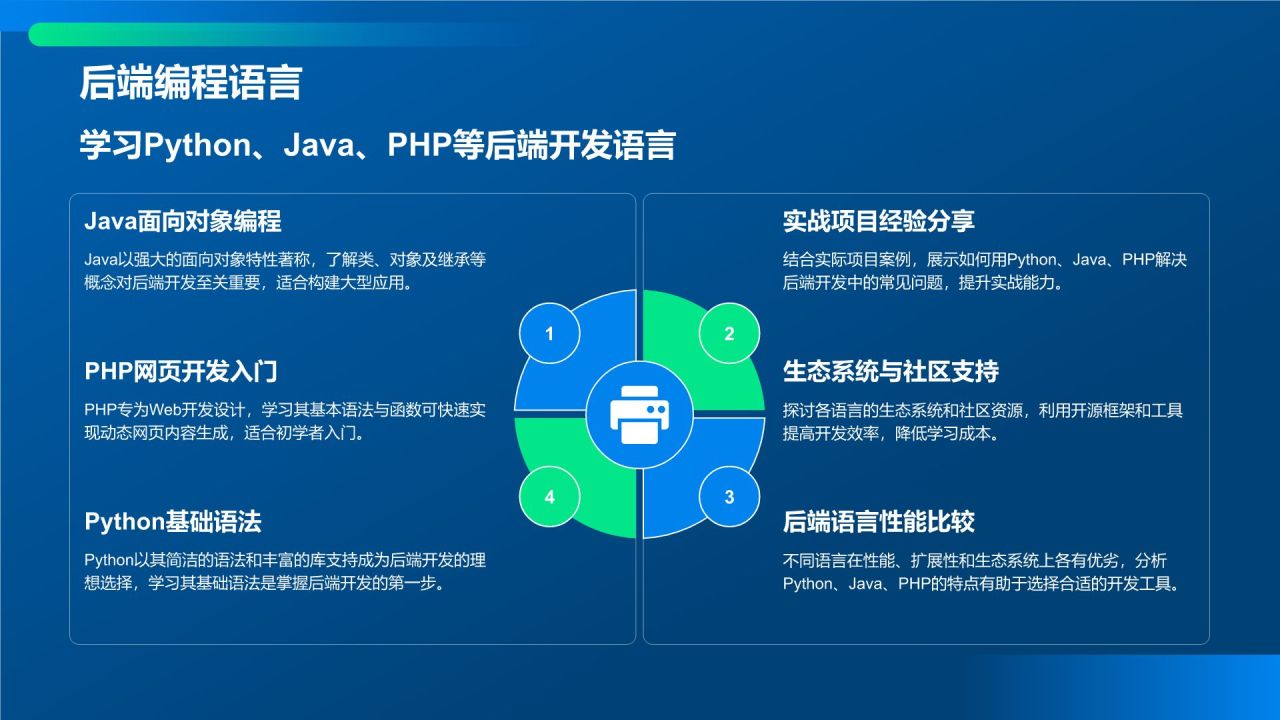 后端编程语言

学习Python、Java、PHP等后端开发语言

Java面向对象编程

Java以强大的面向对象特性著称，了解类、对象及继承等概念对后端开发至关重要，适合构建大型应用。

PHP网页开发入门

PHP专为Web开发设计，学习其基本语法与函数可快速实现动态网页内容生成，适合初学者入门。

Python基础语法

Python以其简洁的语法和丰富的库支持成为后端开发的理想选择，学习其基础语法是掌握后端开发的第一步。

1

2

4

3

实战项目经验分享

结合实际项目案例，展示如何用Python、Java、PHP解决后端开发中的常见问题，提升实战能力。

生态系统与社区支持

探讨各语言的生态系统和社区资源，利用开源框架和工具提高开发效率，降低学习成本。

后端语言性能比较

不同语言在性能、扩展性和生态系统上各有优劣，分析Python、Java、PHP的特点有助于选择合适的开发工具。